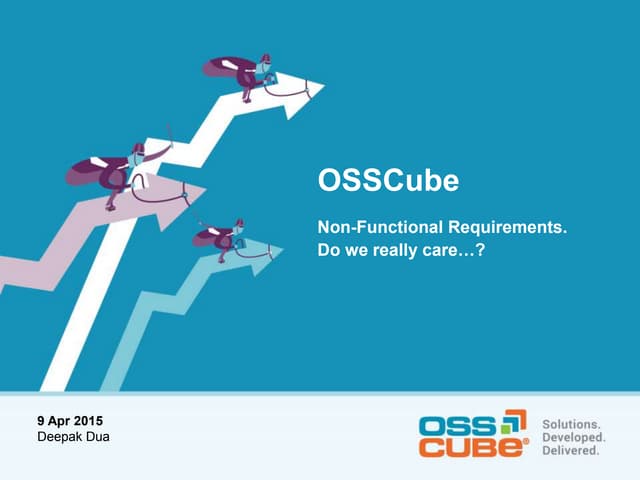 OSSCube

Non-Functional Requirements.
Do we really care…?

9 Apr 2015
Deepak Dua

OSS CUBE®
Solutions.
Developed.
Delivered.